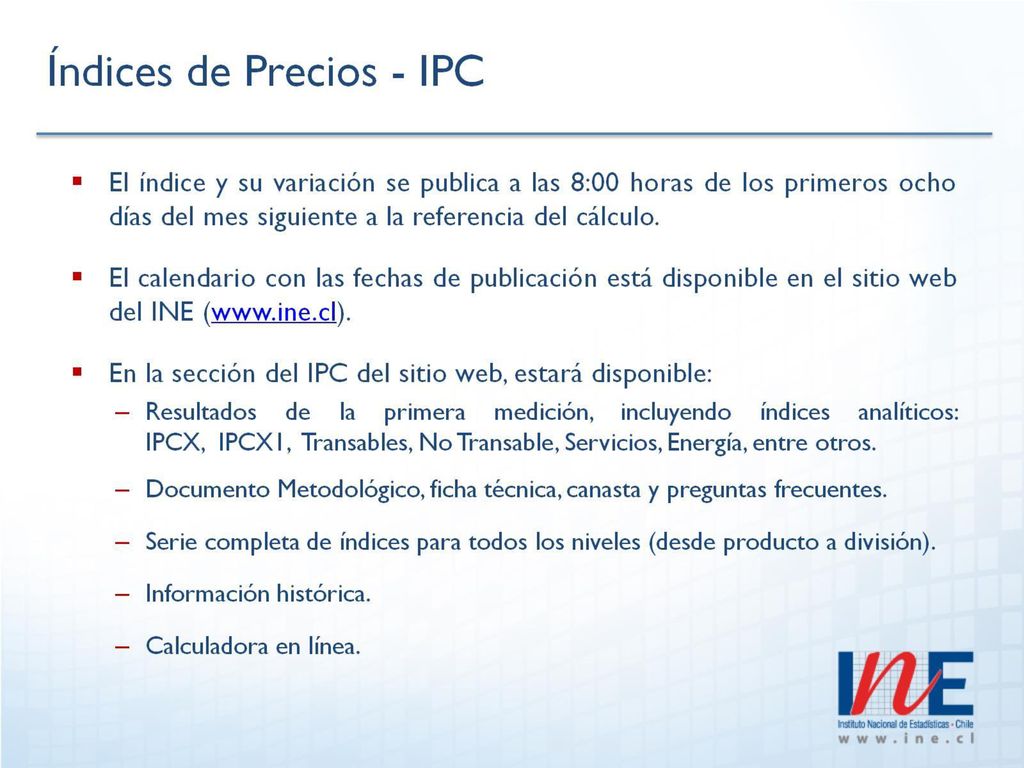 Índices de Precios - IPC

▪ El índice y su variación se publica a las 8:00 horas de los primeros ocho días del mes siguiente a la referencia del cálculo.

▪ El calendario con las fechas de publicación está disponible en el sitio web del INE (www.ine.cl).

▪ En la sección del IPC del sitio web, estará disponible:

– Resultados de la primera medición, incluyendo índices analíticos: IPCX, IPCX1, Transables, No Transable, Servicios, Energía, entre otros.

– Documento Metodológico, ficha técnica, canasta y preguntas frecuentes.

– Serie completa de índices para todos los niveles (desde producto a división).

– Información histórica.

– Calculadora en línea.

INE
Instituto Nacional de Estadísticas - Chile
www.ine.cl